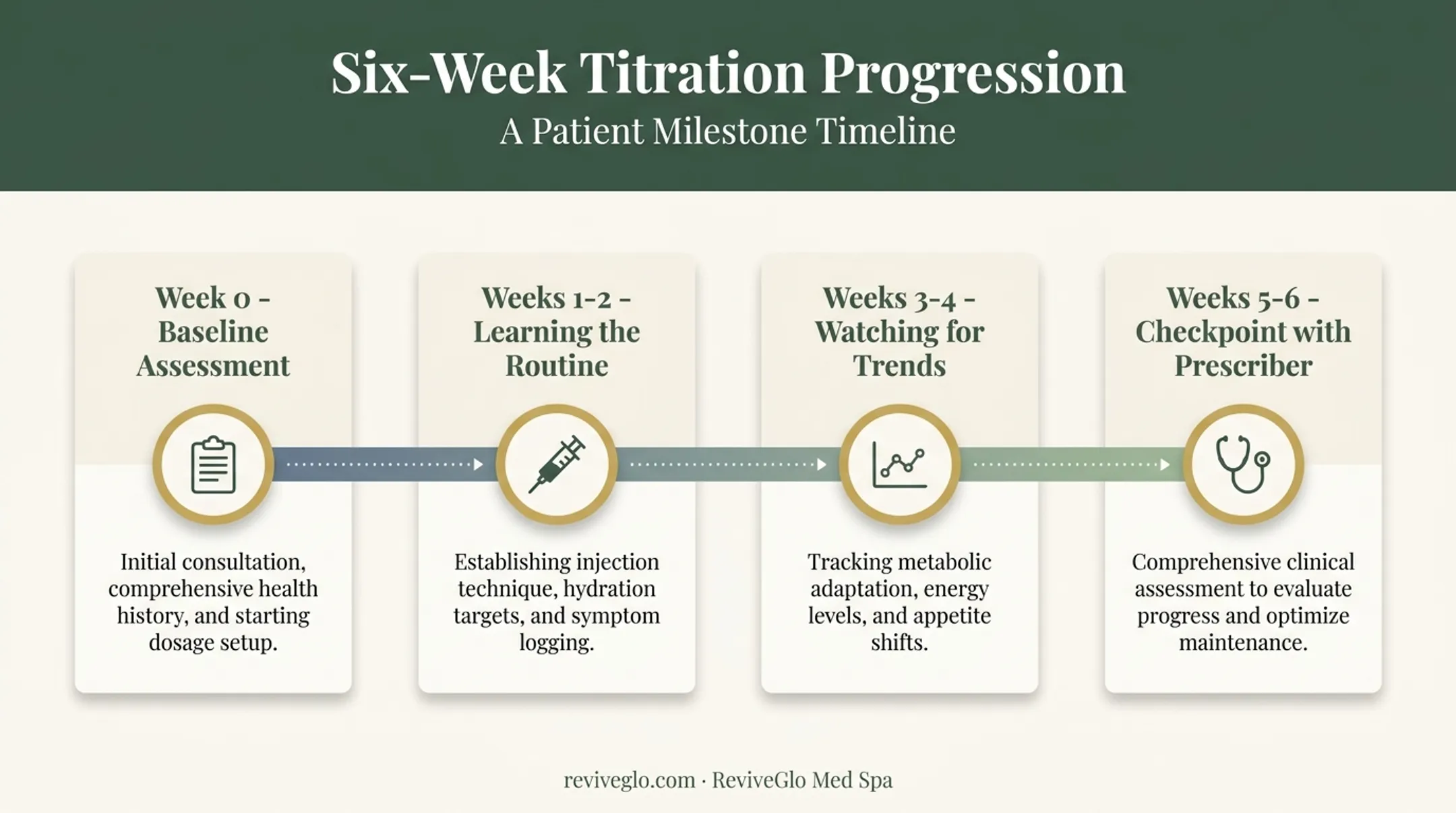 Six-Week Titration Progression

A Patient Milestone Timeline

Week 0 - Baseline Assessment

Initial consultation, comprehensive health history, and starting dosage setup.

Weeks 1-2 - Learning the Routine

Establishing injection technique, hydration targets, and symptom logging.

Weeks 3-4 - Watching for Trends

Tracking metabolic adaptation, energy levels, and appetite shifts.

Weeks 5-6 - Checkpoint with Prescriber

Comprehensive clinical assessment to evaluate progress and optimize maintenance.

reviveglo.com · ReviveGlo Med Spa